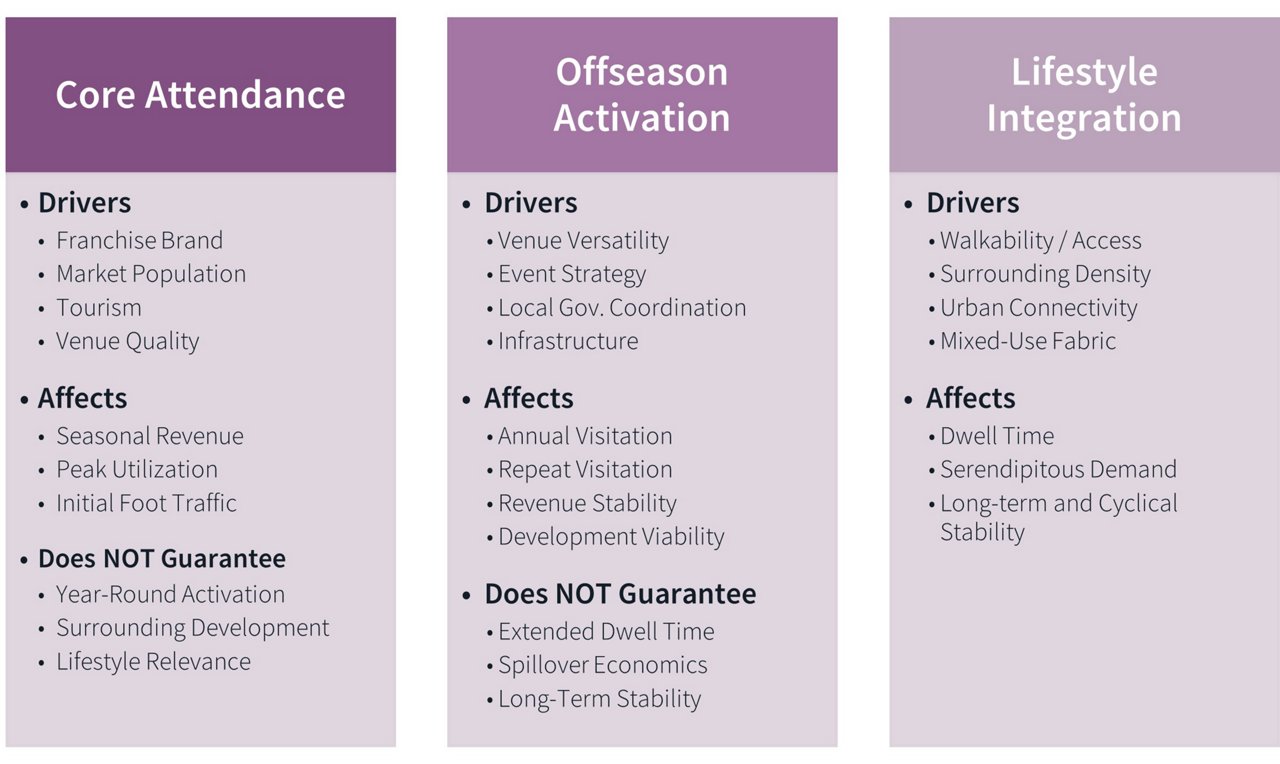 Core Attendance

• Drivers
• Franchise Brand
• Market Population
• Tourism
• Venue Quality

• Affects
• Seasonal Revenue
• Peak Utilization
• Initial Foot Traffic

• Does NOT Guarantee
• Year-Round Activation
• Surrounding Development
• Lifestyle Relevance

Offseason Activation

• Drivers
• Venue Versatility
• Event Strategy
• Local Gov. Coordination
• Infrastructure

• Affects
• Annual Visitation
• Repeat Visitation
• Revenue Stability
• Development Viability

• Does NOT Guarantee
• Extended Dwell Time
• Spillover Economics
• Long-Term Stability

Lifestyle Integration

• Drivers
• Walkability / Access
• Surrounding Density
• Urban Connectivity
• Mixed-Use Fabric

• Affects
• Dwell Time
• Serendipitous Demand
• Long-term and Cyclical Stability